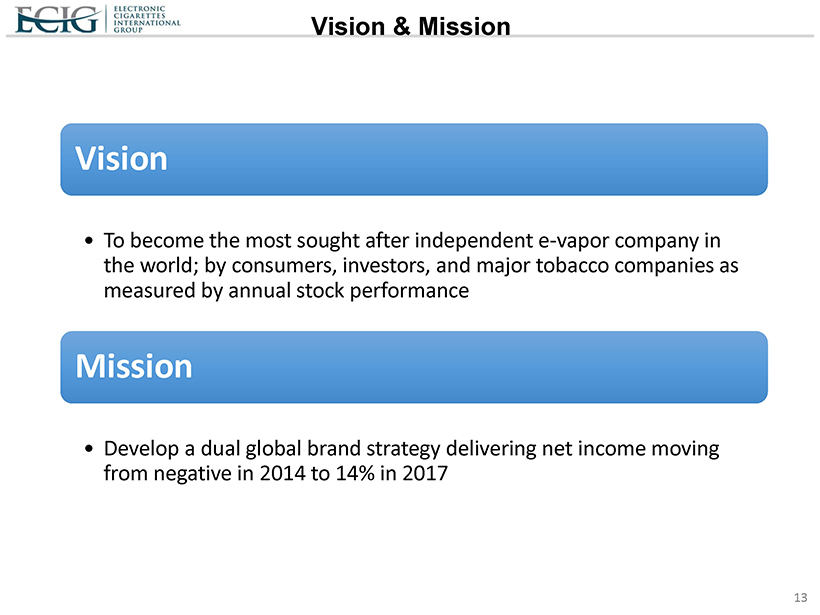 ECIG ELECTRONIC CIGARETTES INTERNATIONAL GROUP

Vision & Mission

Vision

• To become the most sought after independent e-vapor company in the world; by consumers, investors, and major tobacco companies as measured by annual stock performance

Mission

• Develop a dual global brand strategy delivering net income moving from negative in 2014 to 14% in 2017

13